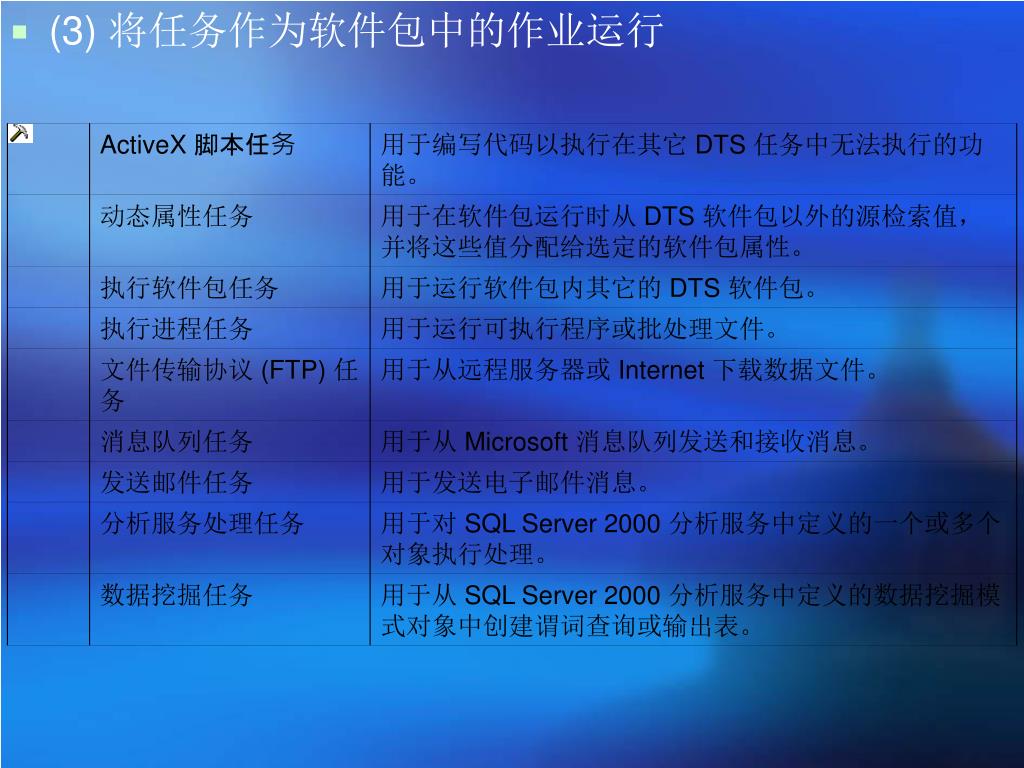 (3) 将任务作为软件包中的作业运行

| | | |
|---|---|---|
| | ActiveX 脚本任务 | 用于编写代码以执行在其它 DTS 任务中无法执行的功能。 |
| | 动态属性任务 | 用于在软件包运行时从 DTS 软件包以外的源检索值，并将这些值分配给选定的软件包属性。 |
| | 执行软件包任务 | 用于运行软件包内其它的 DTS 软件包。 |
| | 执行进程任务 | 用于运行可执行程序或批处理文件。 |
| | 文件传输协议 (FTP) 任务 | 用于从远程服务器或 Internet 下载数据文件。 |
| | 消息队列任务 | 用于从 Microsoft 消息队列发送和接收消息。 |
| | 发送邮件任务 | 用于发送电子邮件消息。 |
| | 分析服务处理任务 | 用于对 SQL Server 2000 分析服务中定义的一个或多个对象执行处理。 |
| | 数据挖掘任务 | 用于从 SQL Server 2000 分析服务中定义的数据挖掘模式对象中创建谓词查询或输出表。 |